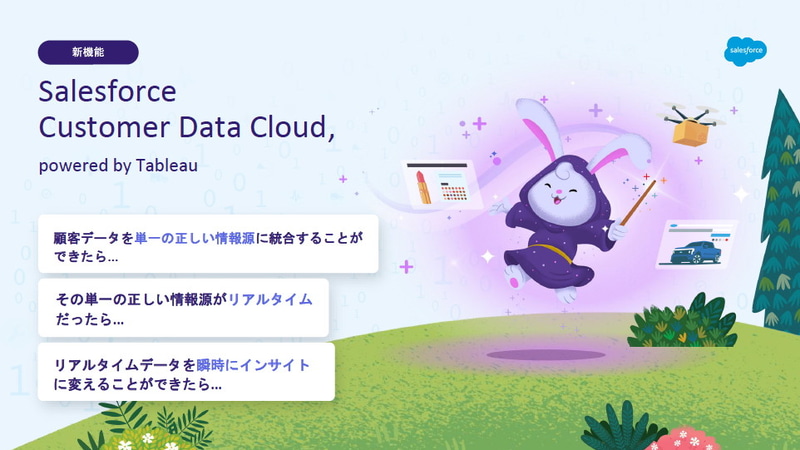 新機能

salesforce

Salesforce Customer Data Cloud,

powered by Tableau

顧客データを単一の正しい情報源に統合することができたら...

その単一の正しい情報源がリアルタイムだったら...

リアルタイムデータを瞬時にインサイトに変えることができたら...